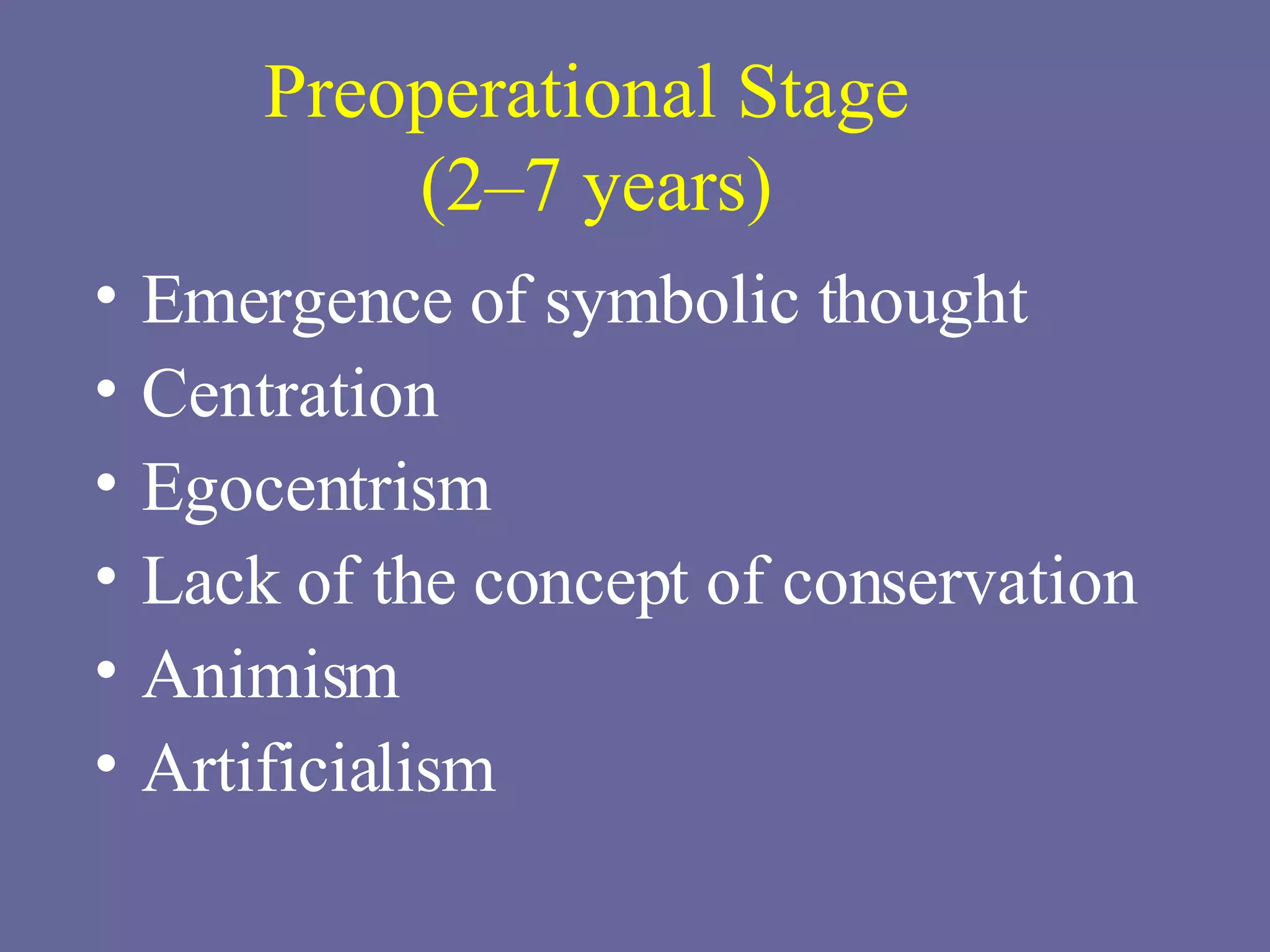 Preoperational Stage
(2–7 years)

• Emergence of symbolic thought
• Centration
• Egocentrism
• Lack of the concept of conservation
• Animism
• Artificialism